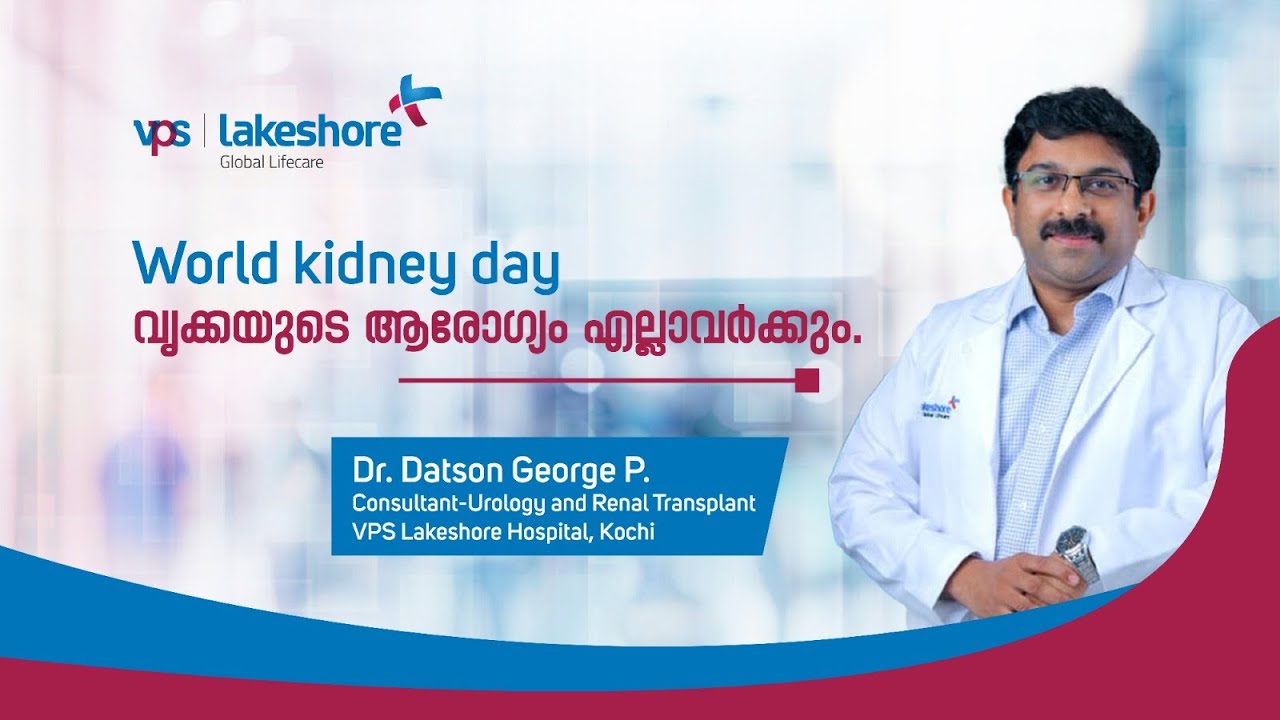 vps | lakeshore
Global Lifecare

World kidney day
വൃക്കയുടെ ആരോഗ്യം എല്ലാവർക്കും.

Dr. Datson George P.
Consultant-Urology and Renal Transplant
VPS Lakeshore Hospital, Kochi

lakeshore